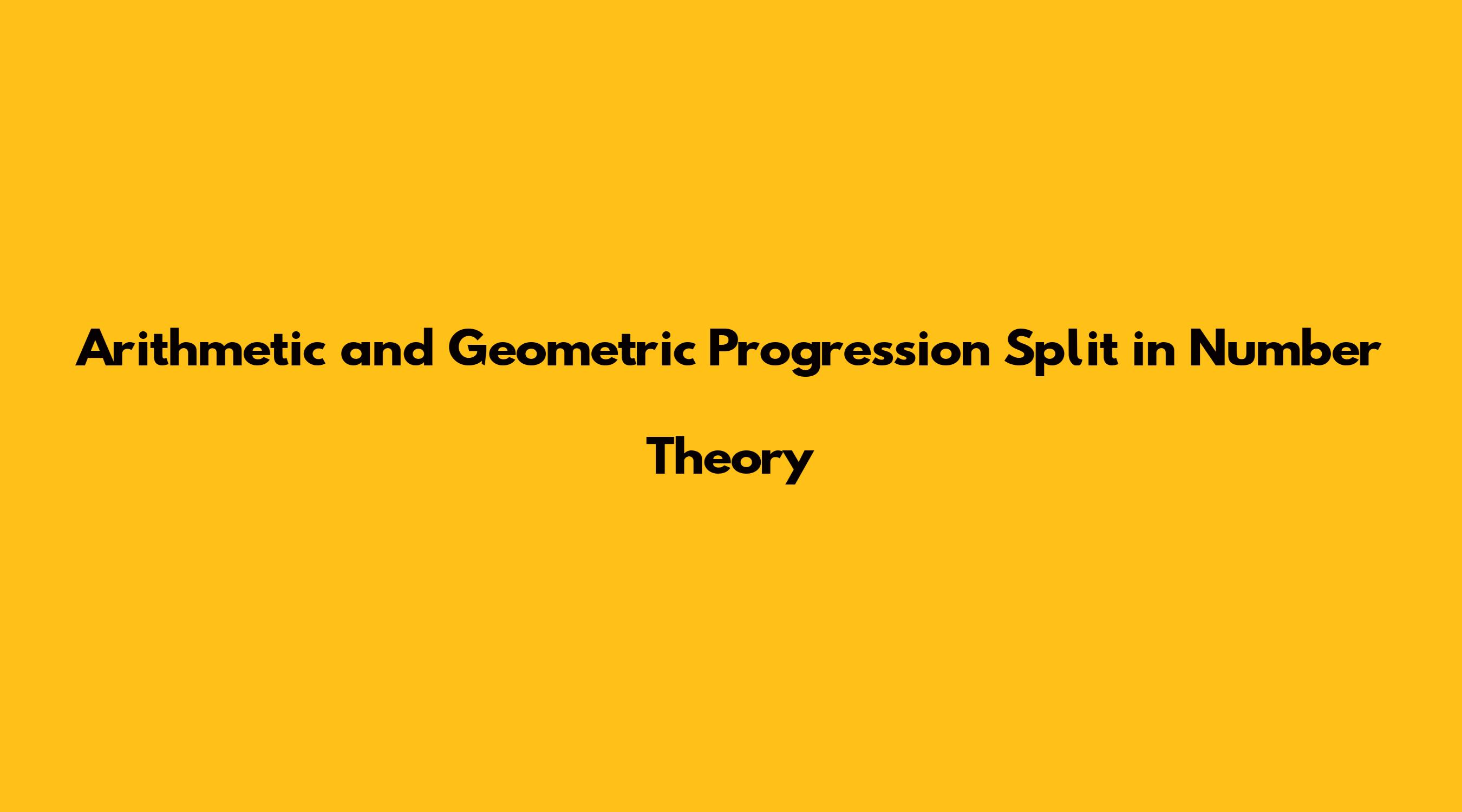 Arithmetic and Geometric Progression Split in Number Theory